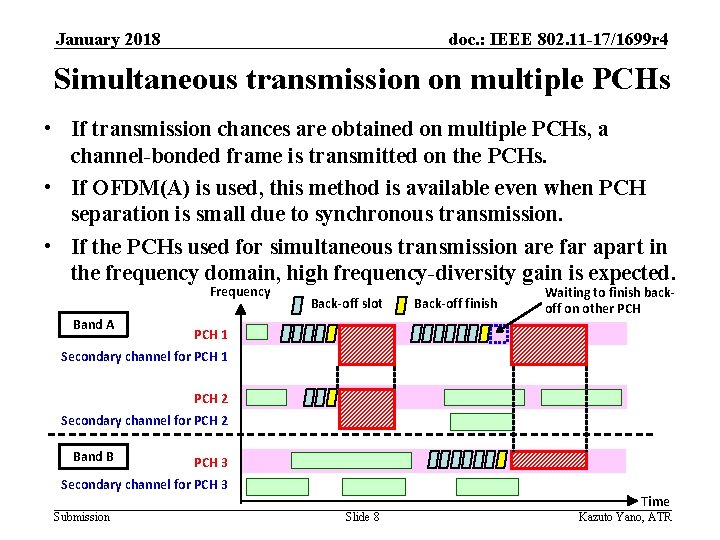 January 2018

doc.: IEEE 802.11-17/1699r4

Simultaneous transmission on multiple PCHs

• If transmission chances are obtained on multiple PCHs, a channel-bonded frame is transmitted on the PCHs.

• If OFDM(A) is used, this method is available even when PCH separation is small due to synchronous transmission.

• If the PCHs used for simultaneous transmission are far apart in the frequency domain, high frequency-diversity gain is expected.

Frequency

Back-off slot

Back-off finish

Waiting to finish back-off on other PCH

Band A

PCH 1

Secondary channel for PCH 1

PCH 2

Secondary channel for PCH 2

Band B

PCH 3

Secondary channel for PCH 3

Time

Submission

Slide 8

Kazuto Yano, ATR